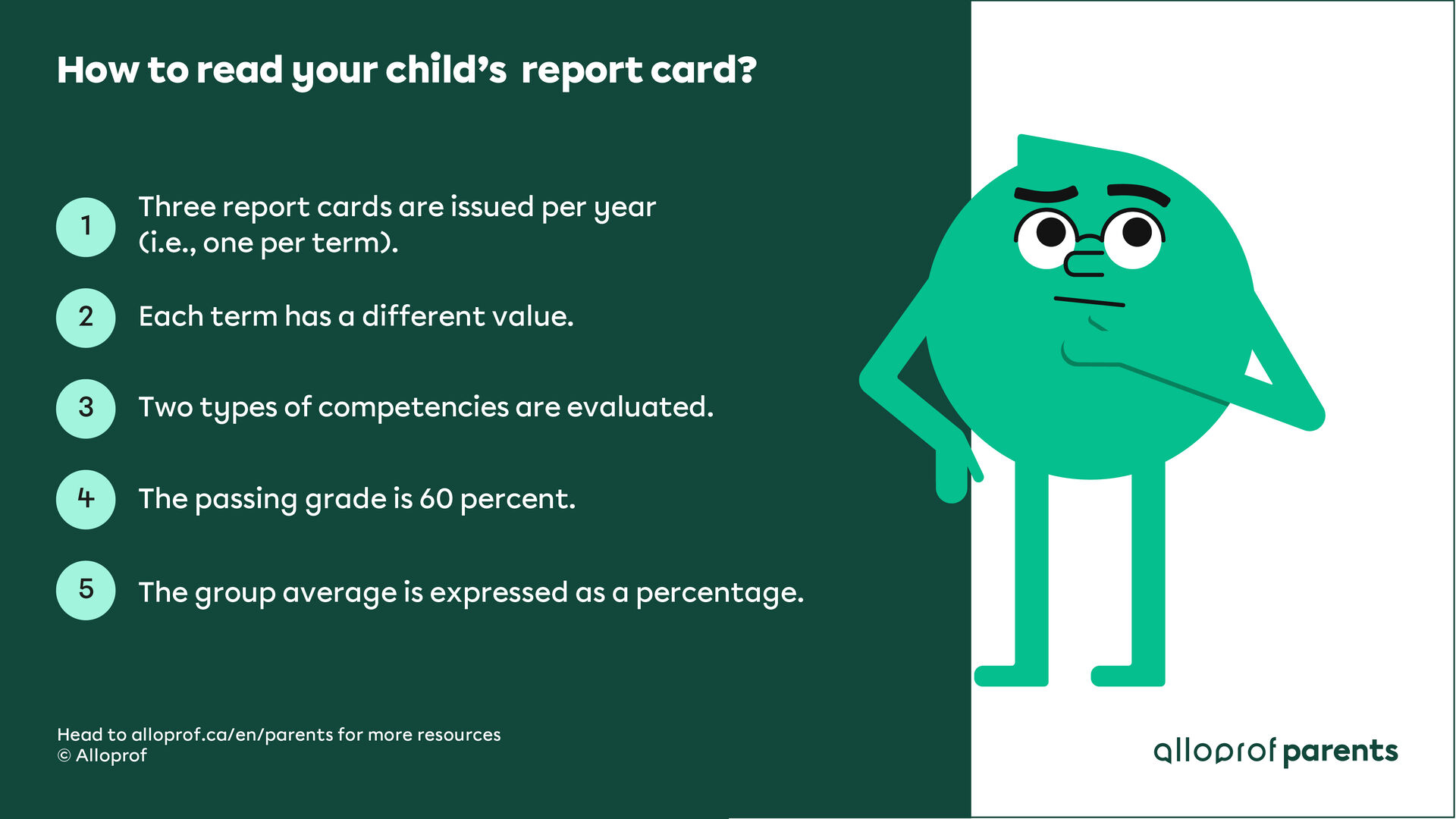 How to read your child's report card?

1 Three report cards are issued per year (i.e., one per term).

2 Each term has a different value.

3 Two types of competencies are evaluated.

4 The passing grade is 60 percent.

5 The group average is expressed as a percentage.

Head to alloprof.ca/en/parents for more resources
© Alloprof

alloprof parents